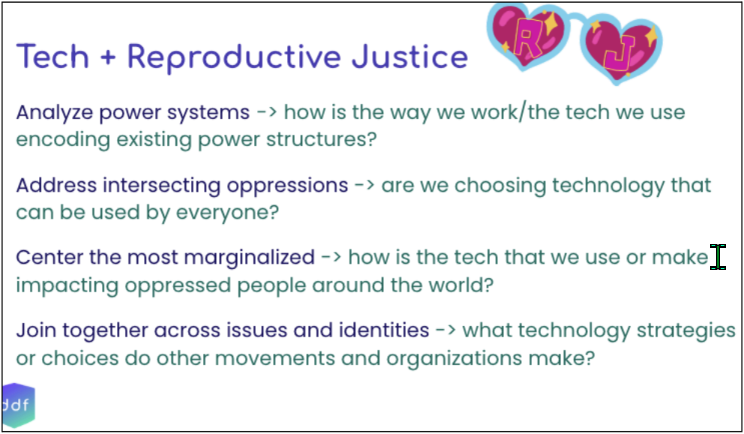 Tech + Reproductive Justice

R J

Analyze power systems -> how is the way we work/the tech we use encoding existing power structures?

Address intersecting oppressions -> are we choosing technology that can be used by everyone?

Center the most marginalized -> how is the tech that we use or make impacting oppressed people around the world?

Join together across issues and identities -> what technology strategies or choices do other movements and organizations make?

ddf